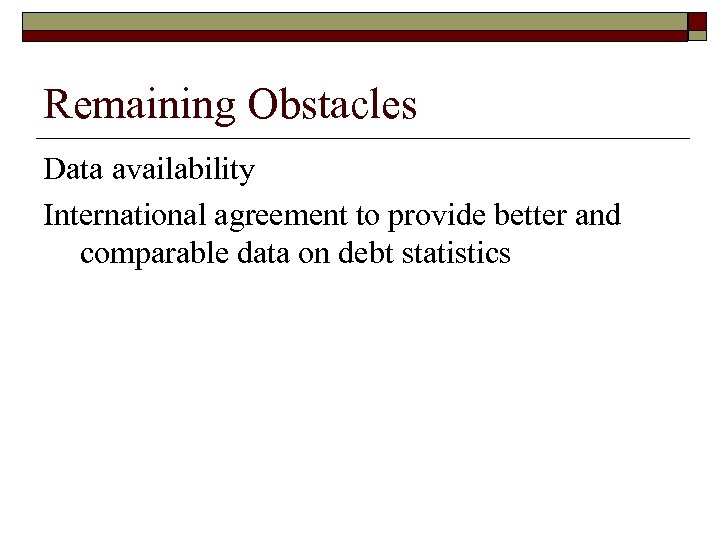 Remaining Obstacles

Data availability

International agreement to provide better and comparable data on debt statistics